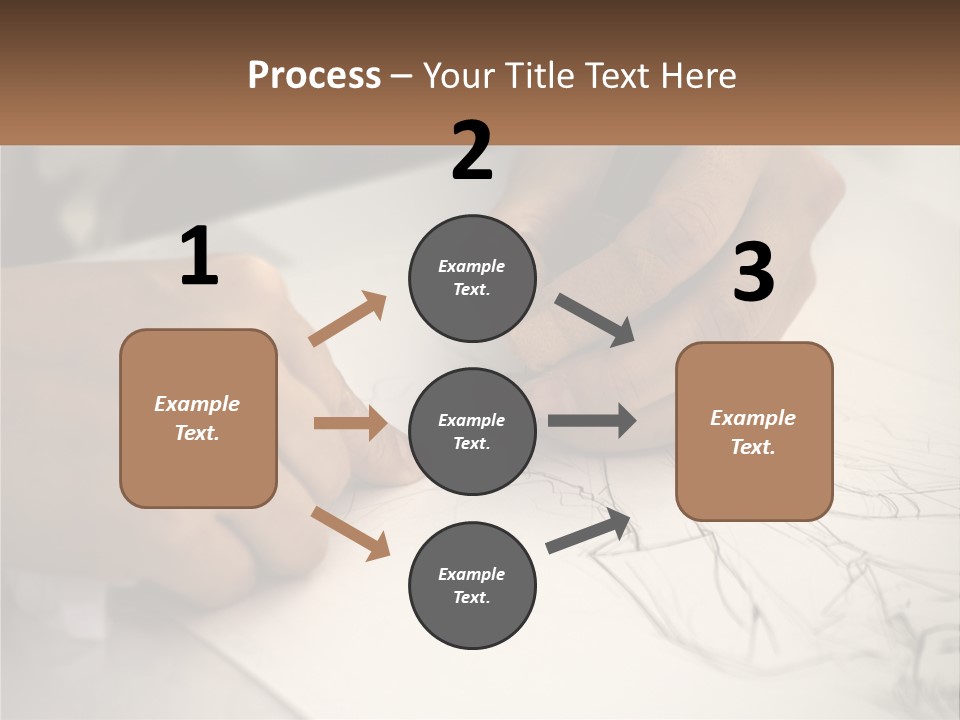 Process – Your Title Text Here

1

Example Text.

2

Example Text.

Example Text.

Example Text.

3

Example Text.